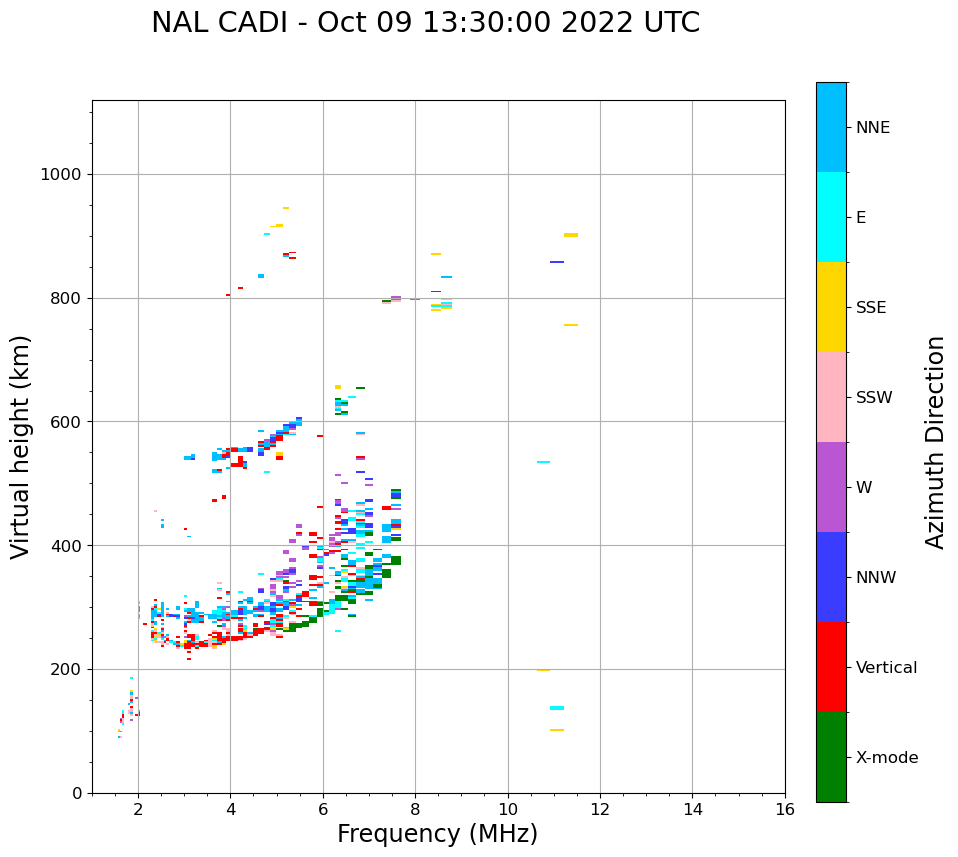 NAL CADI - Oct 09 13:30:00 2022 UTC

Virtual height (km)

1000
800
600
400
200
0

2
4
6
8
10
12
14
16

Frequency (MHz)

NNE
E
SSE
SSW
W
NNW
Vertical
X-mode

Azimuth Direction